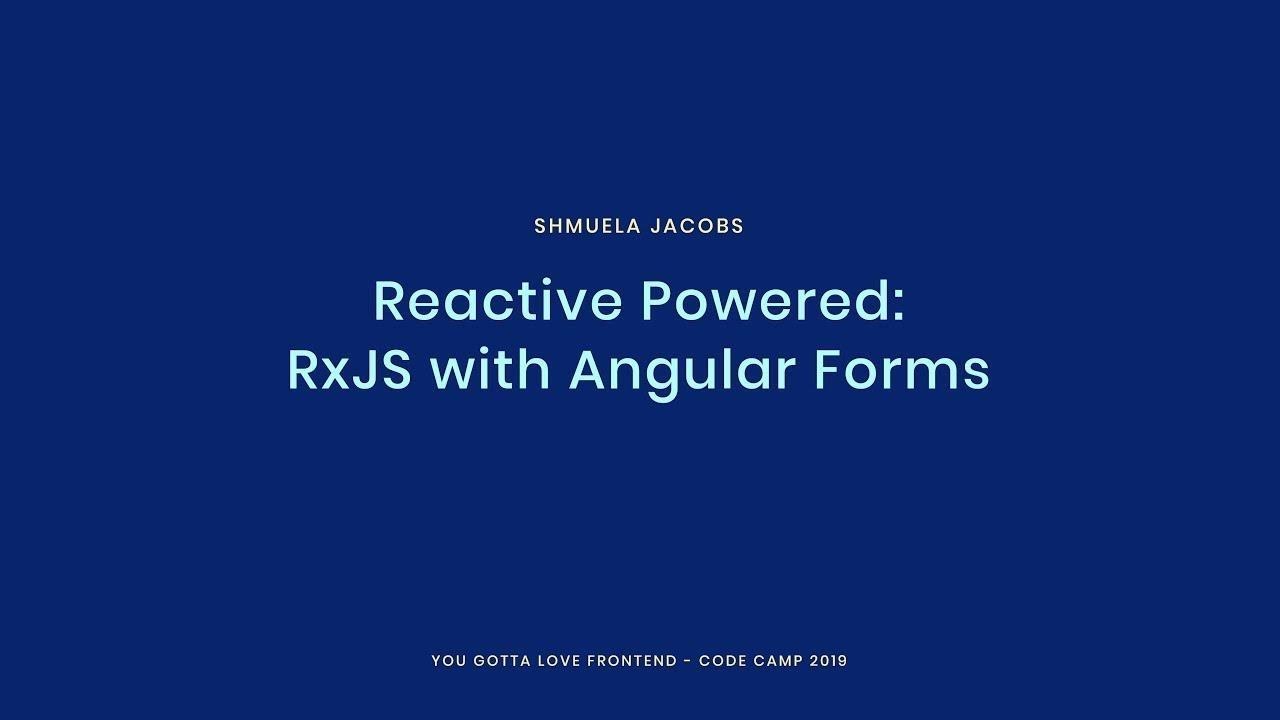 SHMUELA JACOBS

Reactive Powered:
RxJS with Angular Forms

YOU GOTTA LOVE FRONTEND - CODE CAMP 2019